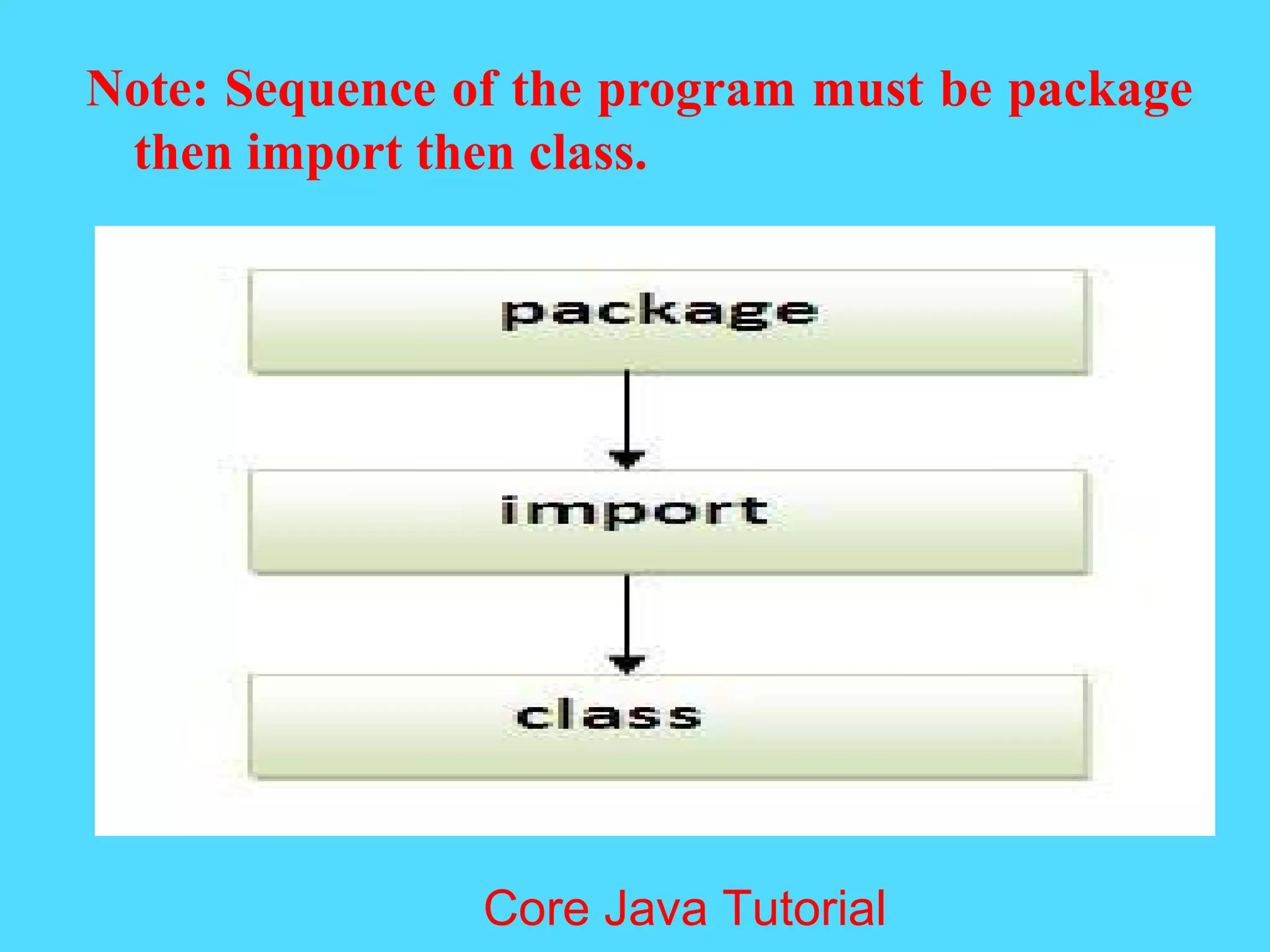 Note: Sequence of the program must be package then import then class.

package

import

class

Core Java Tutorial